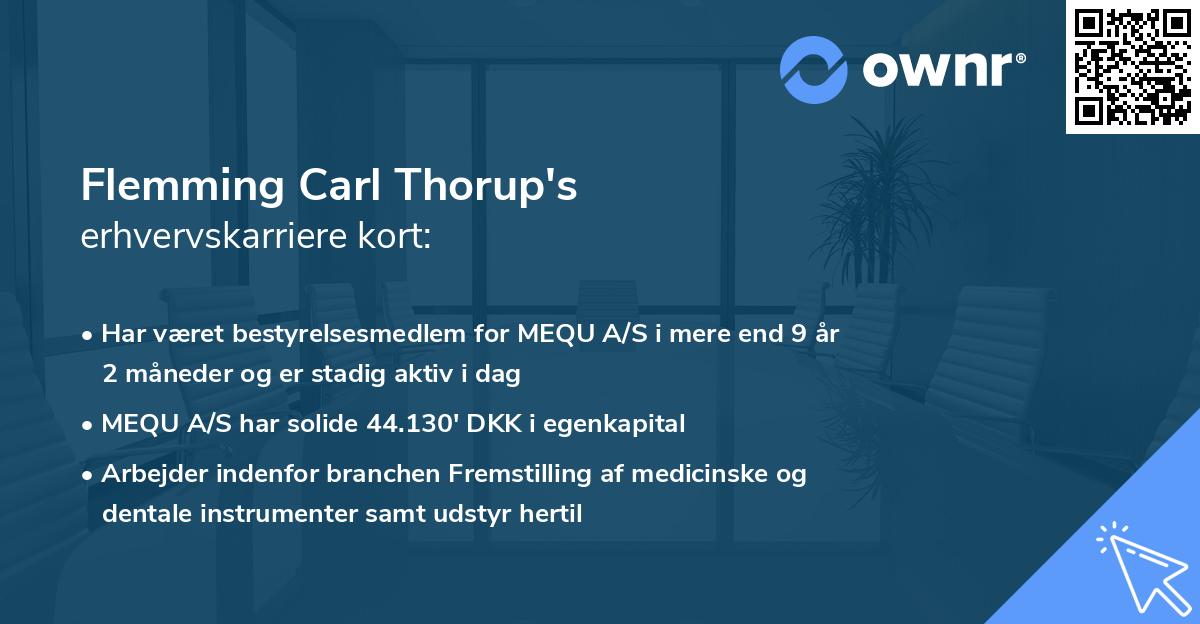 ownr®

Flemming Carl Thorup's
erhvervskarriere kort:

• Har været bestyrelsesmedlem for MEQU A/S i mere end 9 år 2 måneder og er stadig aktiv i dag

• MEQU A/S har solide 44.130' DKK i egenkapital

• Arbejder indenfor branchen Fremstilling af medicinske og dentale instrumenter samt udstyr hertil